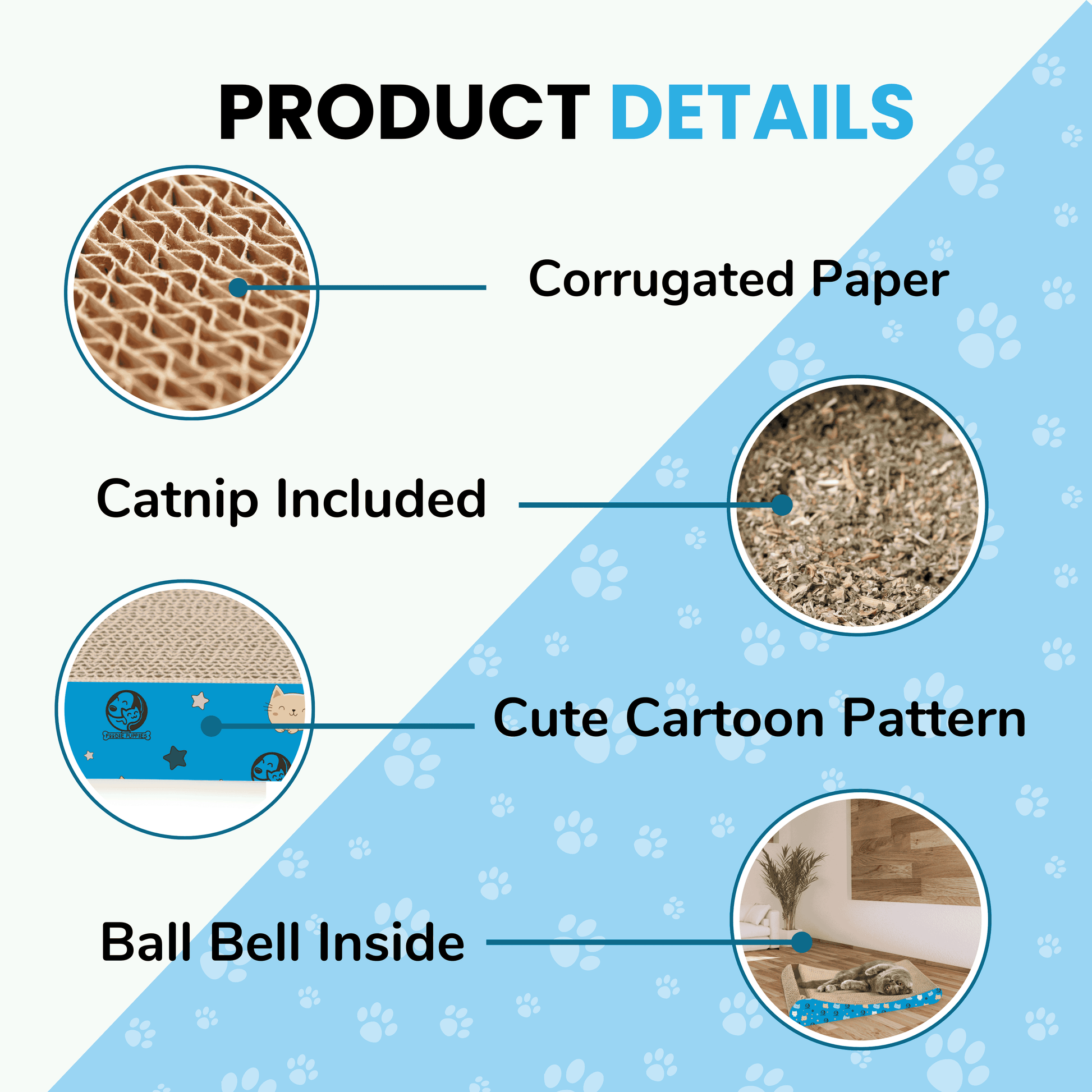 PRODUCT DETAILS

Corrugated Paper

Catnip Included

FOODIE PUPPIES

Cute Cartoon Pattern

Ball Bell Inside